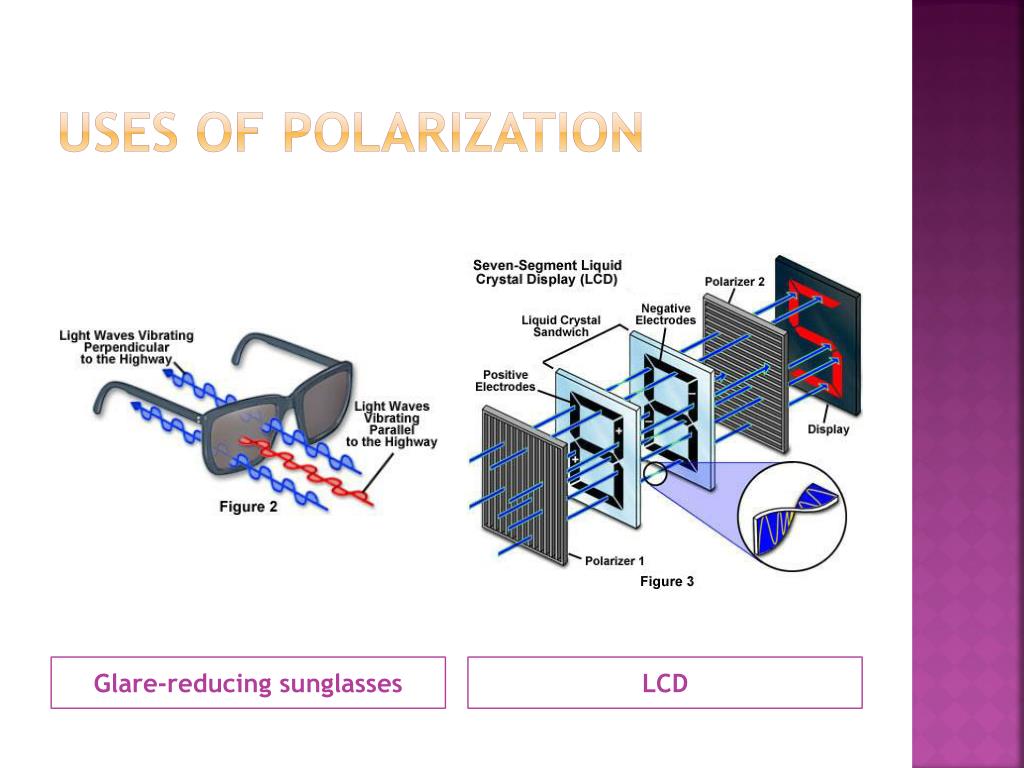 USES OF POLARIZATION

Light Waves Vibrating Perpendicular to the Highway

Light Waves Vibrating Parallel to the Highway

Figure 2

Seven-Segment Liquid Crystal Display (LCD)

Polarizer 2

Negative Electrodes

Liquid Crystal Sandwich

Positive Electrodes

Display

Polarizer 1

Figure 3

Glare-reducing sunglasses

LCD